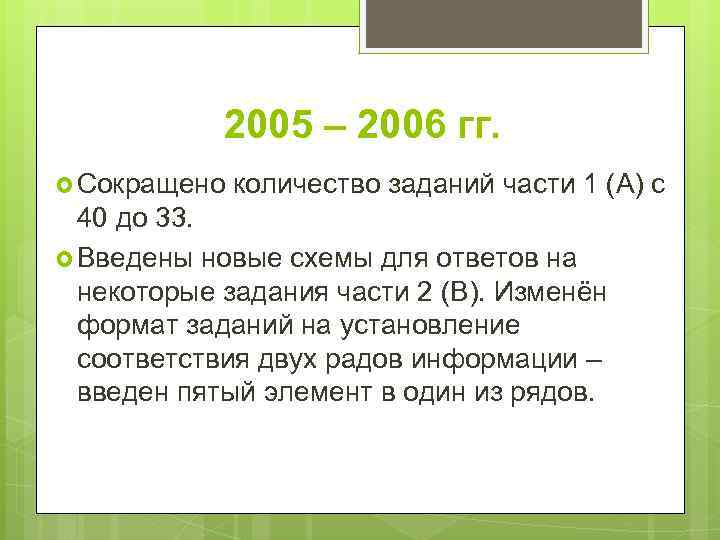 2005 – 2006 гг.

Сокращено количество заданий части 1 (А) с 40 до 33.

Введены новые схемы для ответов на некоторые задания части 2 (В). Изменён формат заданий на установление соответствия двух радов информации – введен пятый элемент в один из рядов.